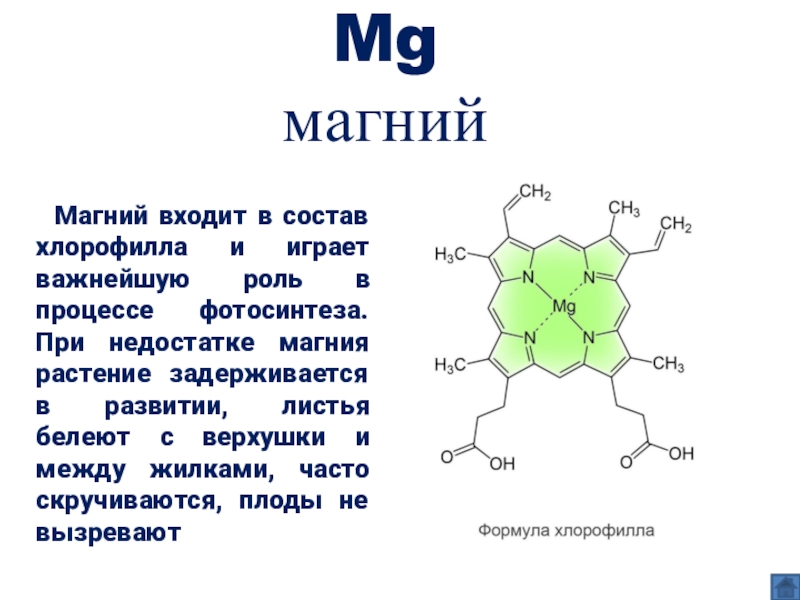 Mg
магний

Магний входит в состав хлорофилла и играет важнейшую роль в процессе фотосинтеза. При недостатке магния растение задерживается в развитии, листья белеют с верхушки и между жилками, часто скручиваются, плоды не вызревают

$CH_2$
$CH_3$
$CH_2$
$H_3C$
N
N
Mg
N
N
$H_3C$
$CH_3$
O
OH
O
OH

Формула хлорофилла